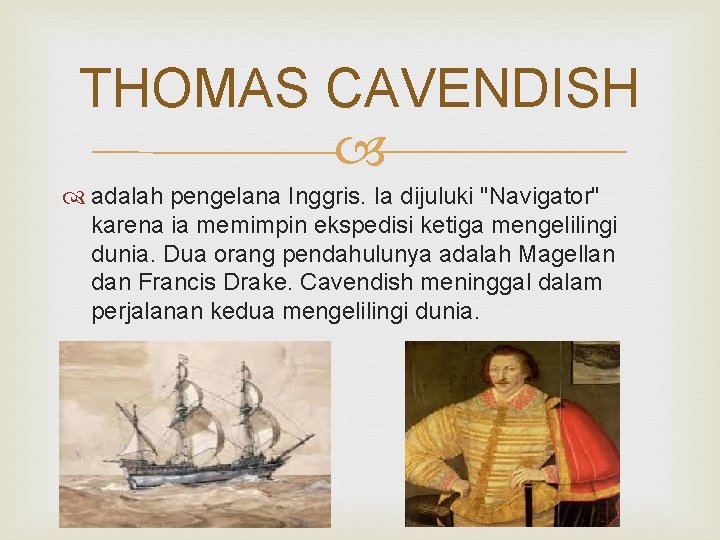 THOMAS CAVENDISH

adalah pengelana Inggris. Ia dijuluki "Navigator" karena ia memimpin ekspedisi ketiga mengelilingi dunia. Dua orang pendahulunya adalah Magellan dan Francis Drake. Cavendish meninggal dalam perjalanan kedua mengelilingi dunia.